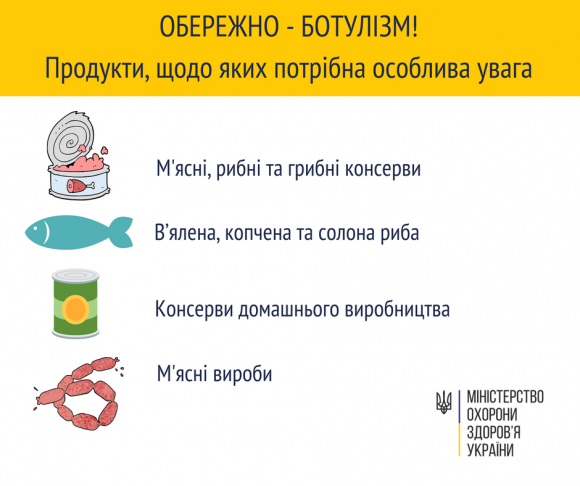 ОБЕРЕЖНО - БОТУЛІЗМ!
Продукти, щодо яких потрібна особлива увага

М'ясні, рибні та грибні консерви

В'ялена, копчена та солона риба

Консерви домашнього виробництва

М'ясні вироби

МІНІСТЕРСТВО ОХОРОНИ ЗДОРОВ'Я УКРАЇНИ